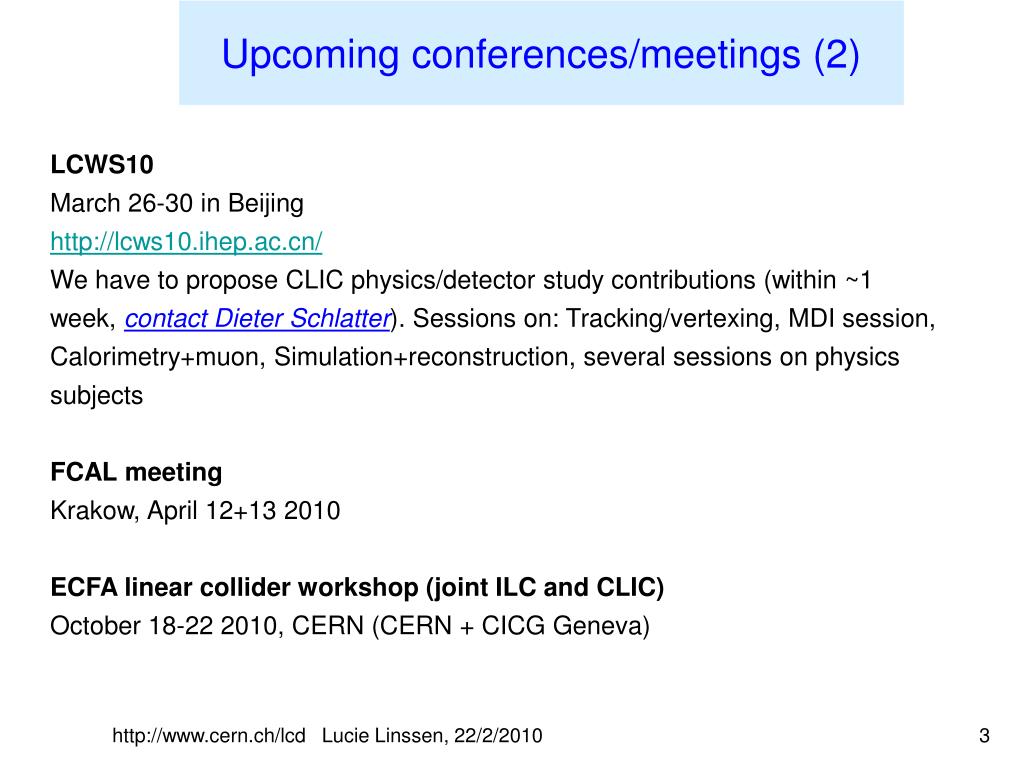 Upcoming conferences/meetings (2)

LCWS10
March 26-30 in Beijing
http://lcws10.ihep.ac.cn/
We have to propose CLIC physics/detector study contributions (within ~1 week, contact Dieter Schlatter). Sessions on: Tracking/vertexing, MDI session, Calorimetry+muon, Simulation+reconstruction, several sessions on physics subjects

FCAL meeting
Krakow, April 12+13 2010

ECFA linear collider workshop (joint ILC and CLIC)
October 18-22 2010, CERN (CERN + CICG Geneva)

http://www.cern.ch/lcd Lucie Linssen, 22/2/2010

3